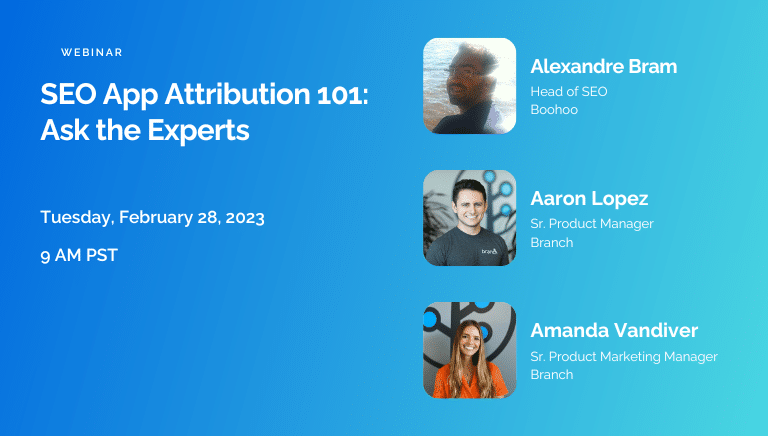 WEBINAR

SEO App Attribution 101: Ask the Experts

Tuesday, February 28, 2023

9 AM PST

Alexandre Bram
Head of SEO
Boohoo

Aaron Lopez
Sr. Product Manager
Branch

Amanda Vandiver
Sr. Product Marketing Manager
Branch